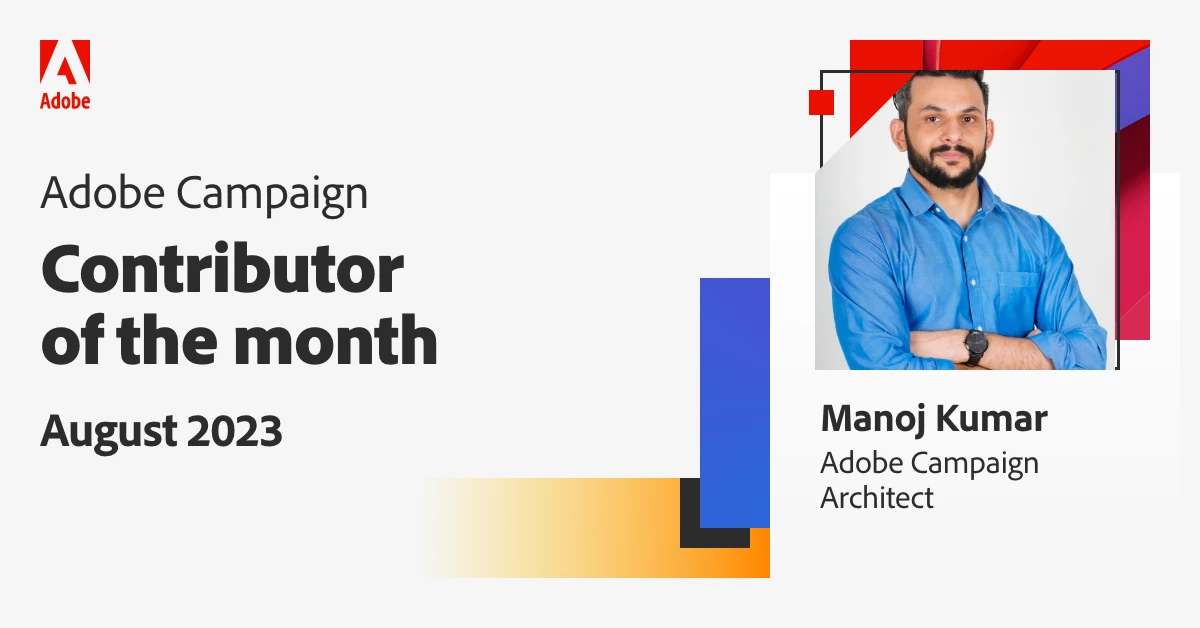 Adobe

Adobe Campaign

Contributor of the month

August 2023

Manoj Kumar

Adobe Campaign Architect